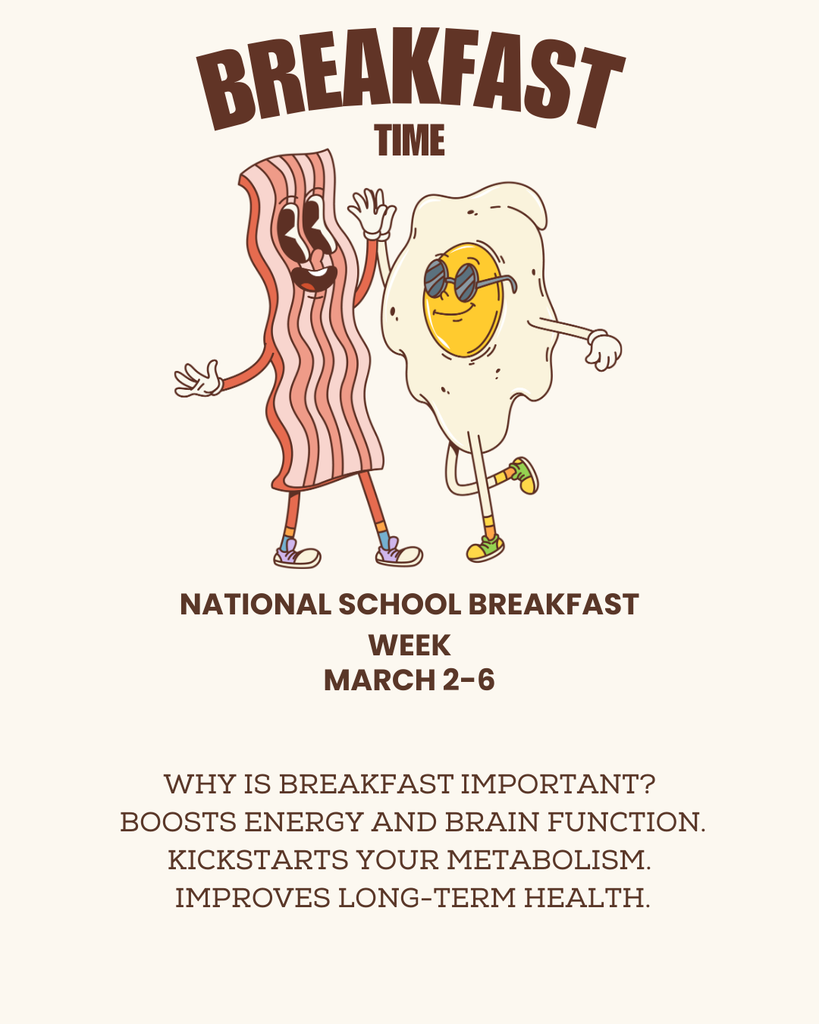 BREAKFAST
TIME

NATIONAL SCHOOL BREAKFAST WEEK
MARCH 2-6

WHY IS BREAKFAST IMPORTANT?
BOOSTS ENERGY AND BRAIN FUNCTION.
KICKSTARTS YOUR METABOLISM.
IMPROVES LONG-TERM HEALTH.